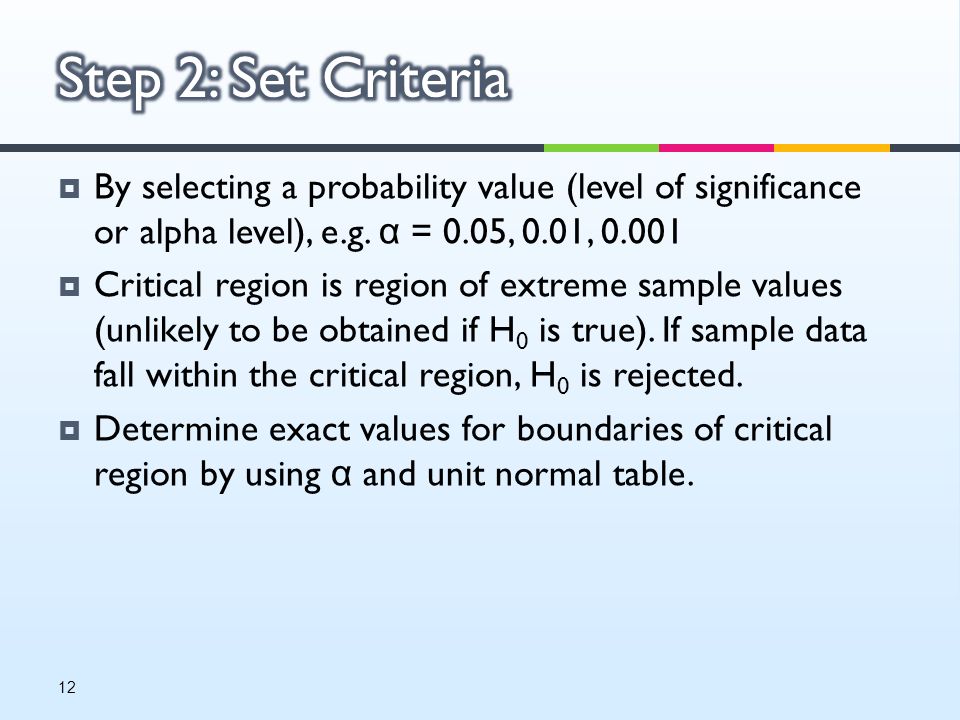 Step 2: Set Criteria

By selecting a probability value (level of significance or alpha level), e.g. $\alpha = 0.05, 0.01, 0.001$

Critical region is region of extreme sample values (unlikely to be obtained if $H_0$ is true). If sample data fall within the critical region, $H_0$ is rejected.

Determine exact values for boundaries of critical region by using $\alpha$ and unit normal table.

12